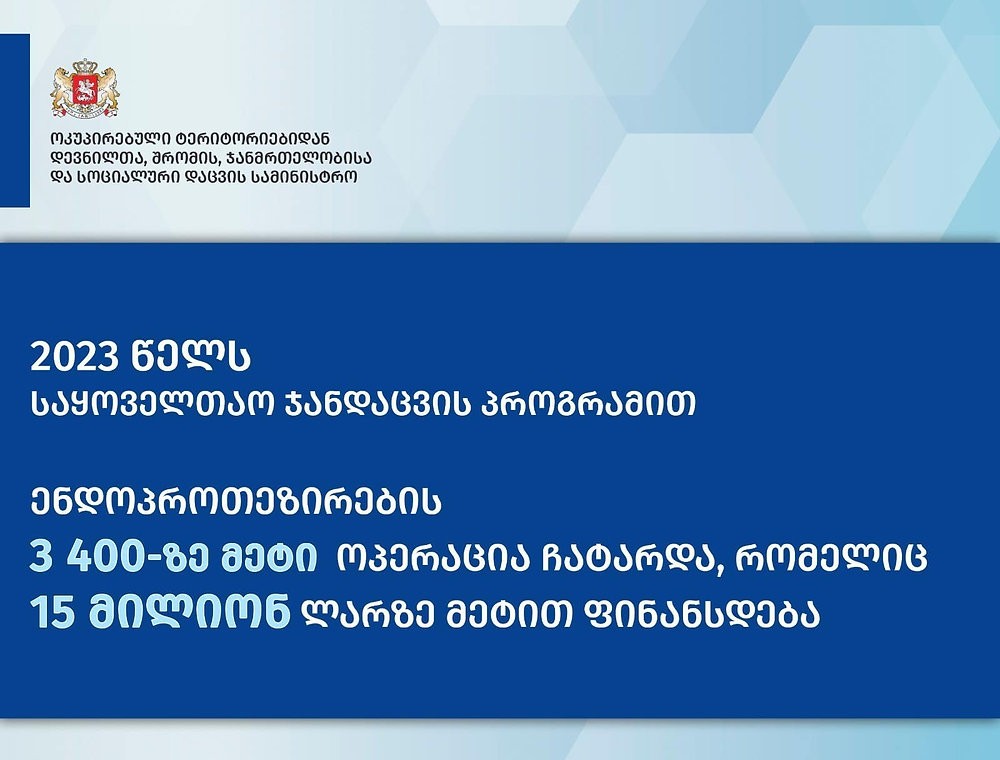 ოკუპირებული ტერიტორიებიდან დევნილთა, შრომის, ჯანმრთელობისა და სოციალური დაცვის სამინისტრო

2023 წელს
საყოველთაო ჯანდაცვის პროგრამით

ენდოპროთეზირების
3 400-ზე მეტი ოპერაცია ჩატარდა, რომელიც
15 მილიონ ლარზე მეტით ფინანსდება